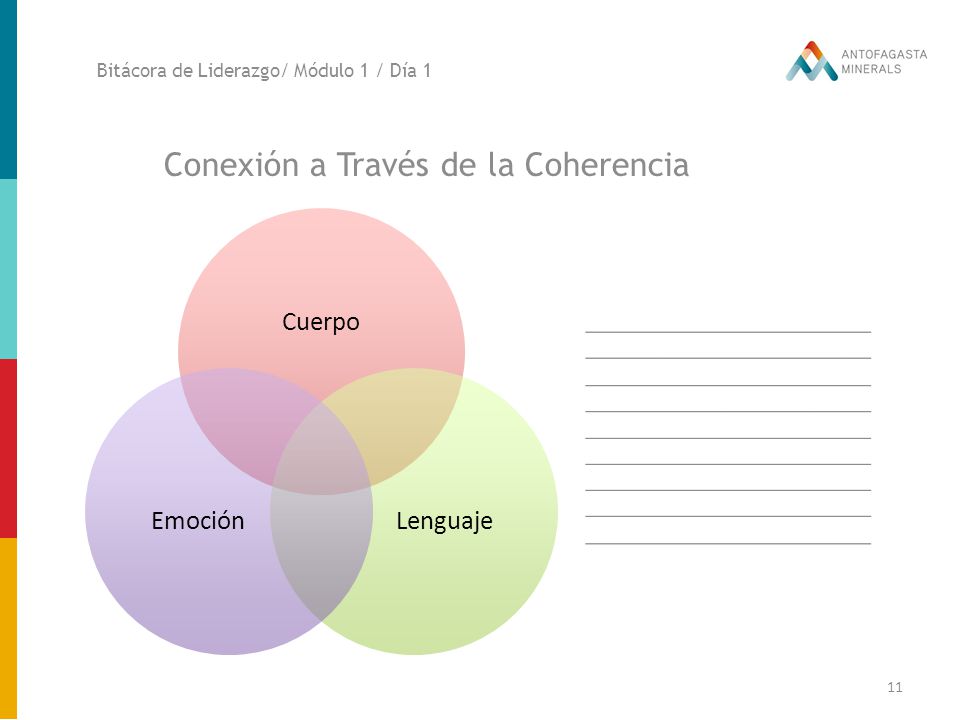 Bitácora de Liderazgo/ Módulo 1 / Día 1

ANTOFAGASTA
MINERALS

Conexión a Través de la Coherencia

Cuerpo

Emoción

Lenguaje

11